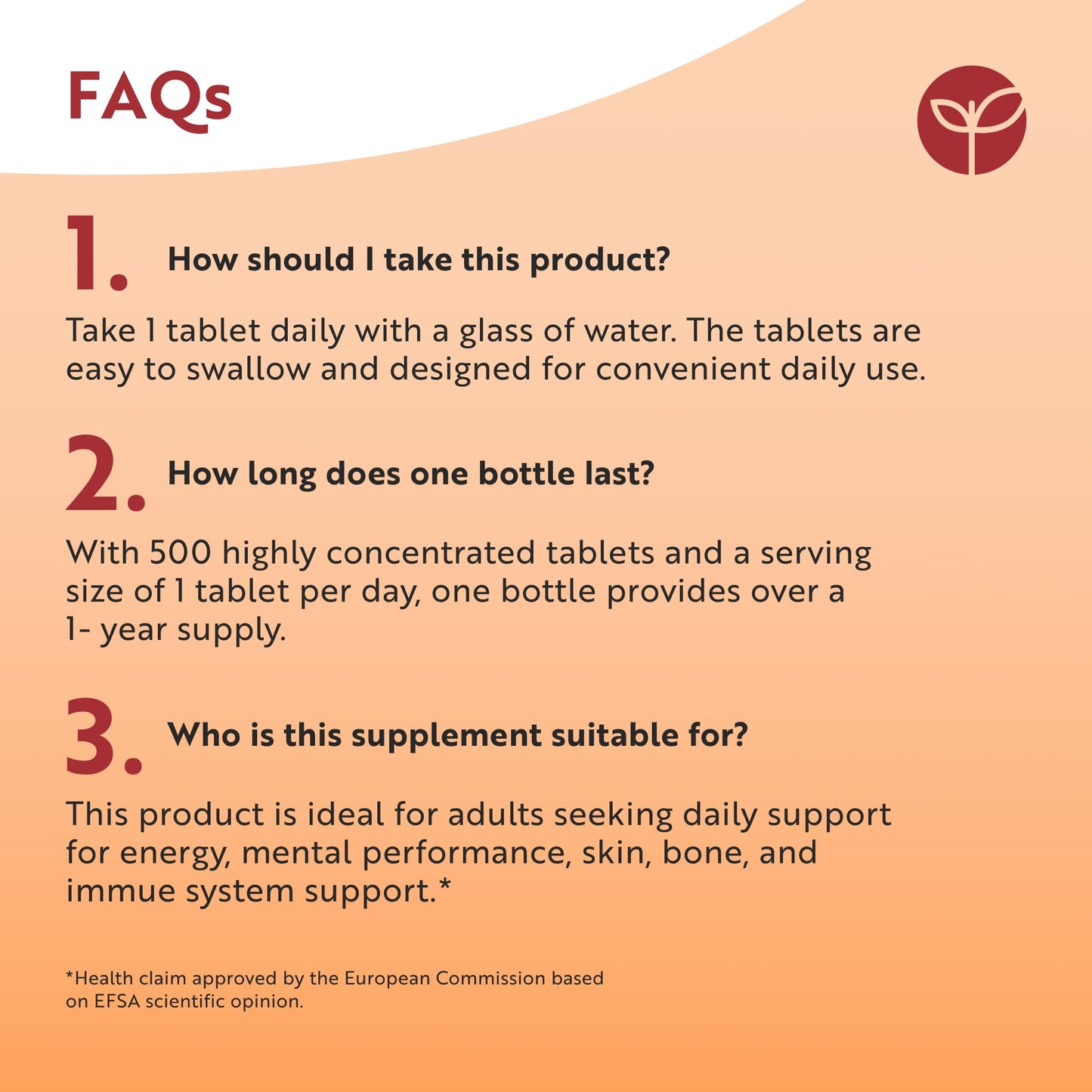 FAQs

1. How should I take this product?

Take 1 tablet daily with a glass of water. The tablets are easy to swallow and designed for convenient daily use.

2. How long does one bottle last?

With 500 highly concentrated tablets and a serving size of 1 tablet per day, one bottle provides over a 1- year supply.

3. Who is this supplement suitable for?

This product is ideal for adults seeking daily support for energy, mental performance, skin, bone, and immue system support.*

*Health claim approved by the European Commission based on EFSA scientific opinion.